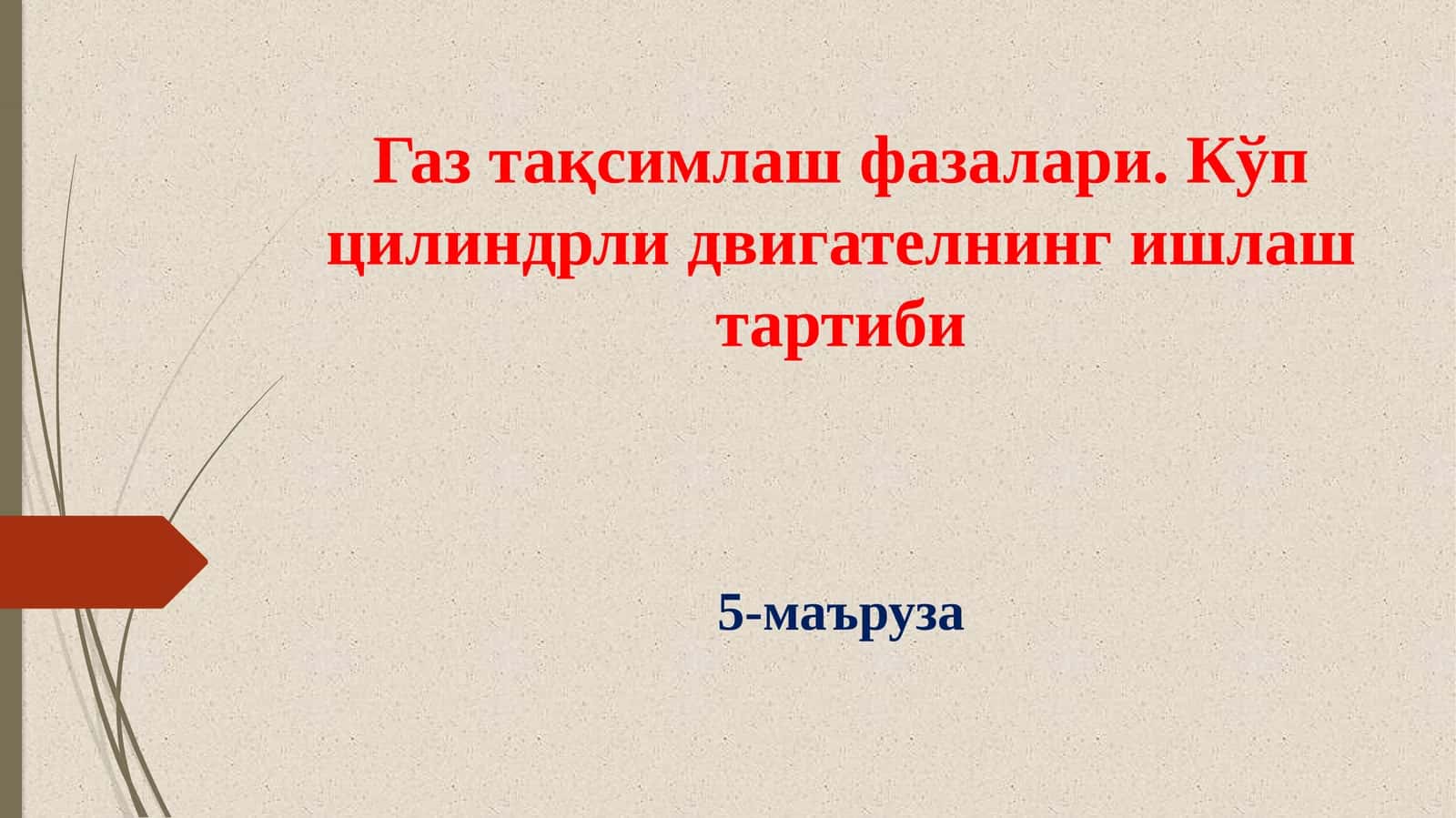 Газ тақсимлаш фазалари. Кўп цилиндрли двигателнинг ишлаш тартиби

5-маъруза